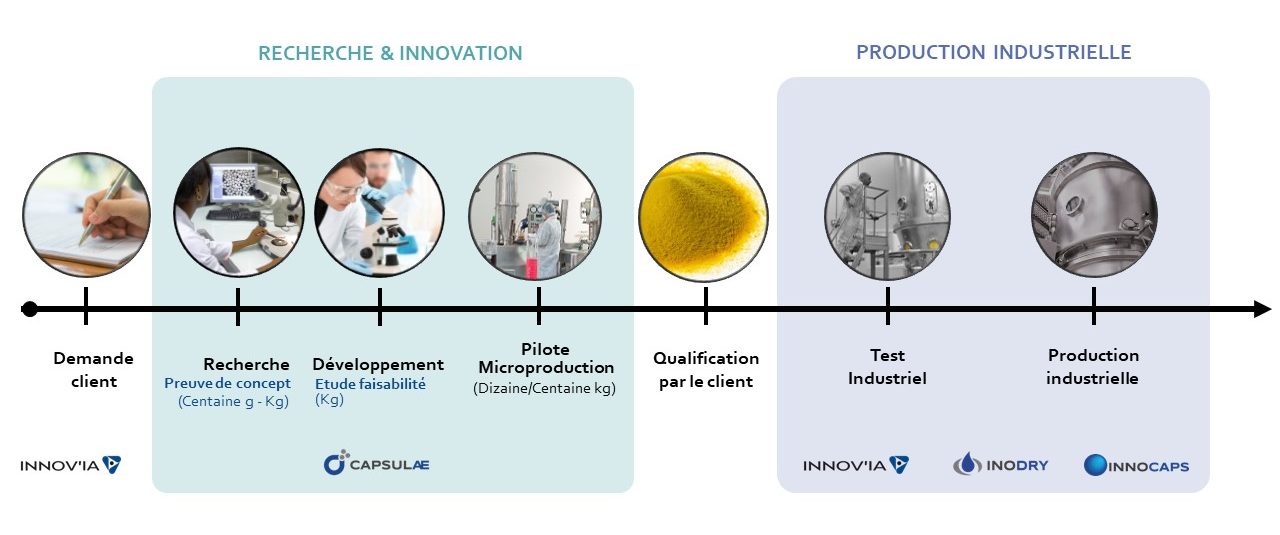 RECHERCHE & INNOVATION

PRODUCTION INDUSTRIELLE

Demande client

Recherche
Preuve de concept
(Centaine g - Kg)

Développement
Etude faisabilité
(Kg)

Pilote
Microproduction
(Dizaine/Centaine kg)

Qualification par le client

Test Industriel

Production industrielle

INNOV'IA

CAPSULAE

INNOV'IA

INODRY

INNOCAPS